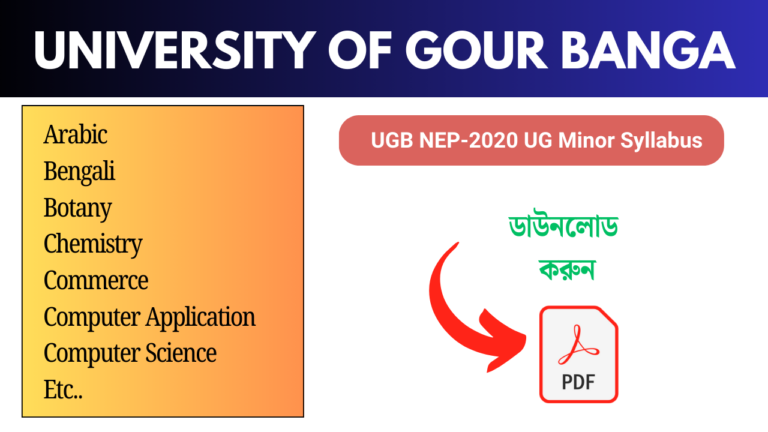 UNIVERSITY OF GOUR BANGA

Arabic
Bengali
Botany
Chemistry
Commerce
Computer Application
Computer Science
Etc..

UGB NEP-2020 UG Minor Syllabus

ডাউনলোড
করুন

PDF